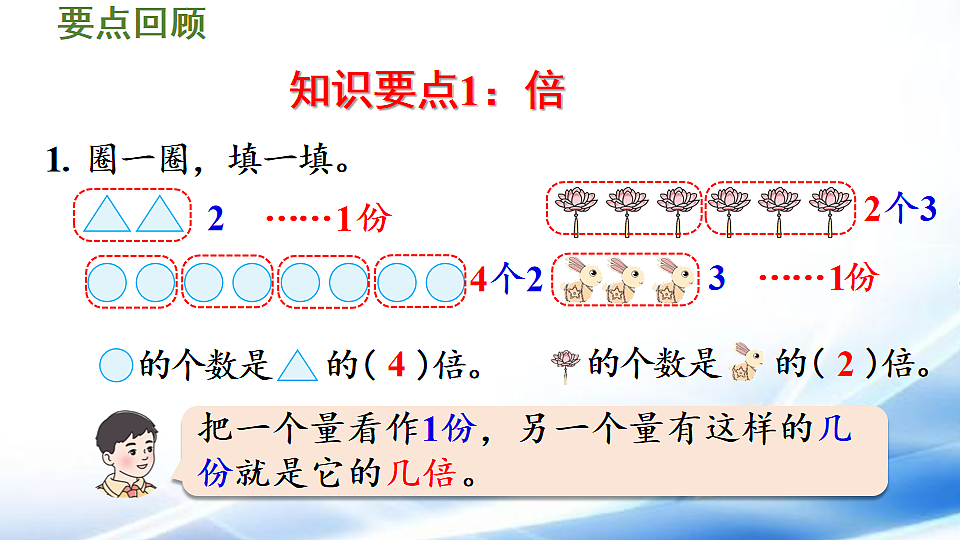 要点回顾

知识要点1：倍

1. 圈一圈，填一填。

2 ……1份

2个3

4个2

3 ……1份

的个数是 的（ 4 ）倍。 的个数是 的（ 2 ）倍。

把一个量看作1份，另一个量有这样的几份就是它的几倍。